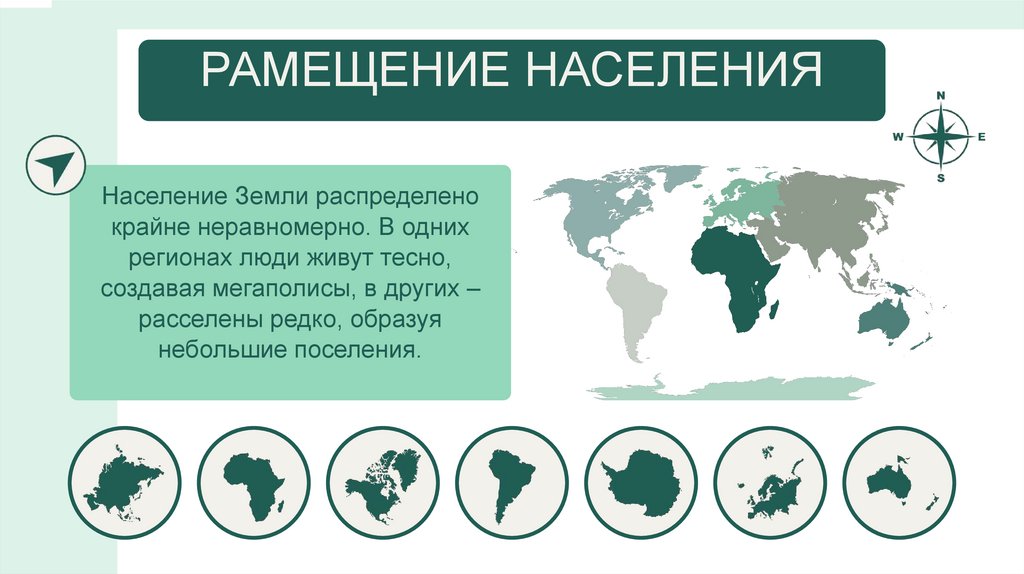 РАМЕЩЕНИЕ НАСЕЛЕНИЯ

N
W
E
S

Население Земли распределено крайне неравномерно. В одних регионах люди живут тесно, создавая мегаполисы, в других – расселены редко, образуя небольшие поселения.